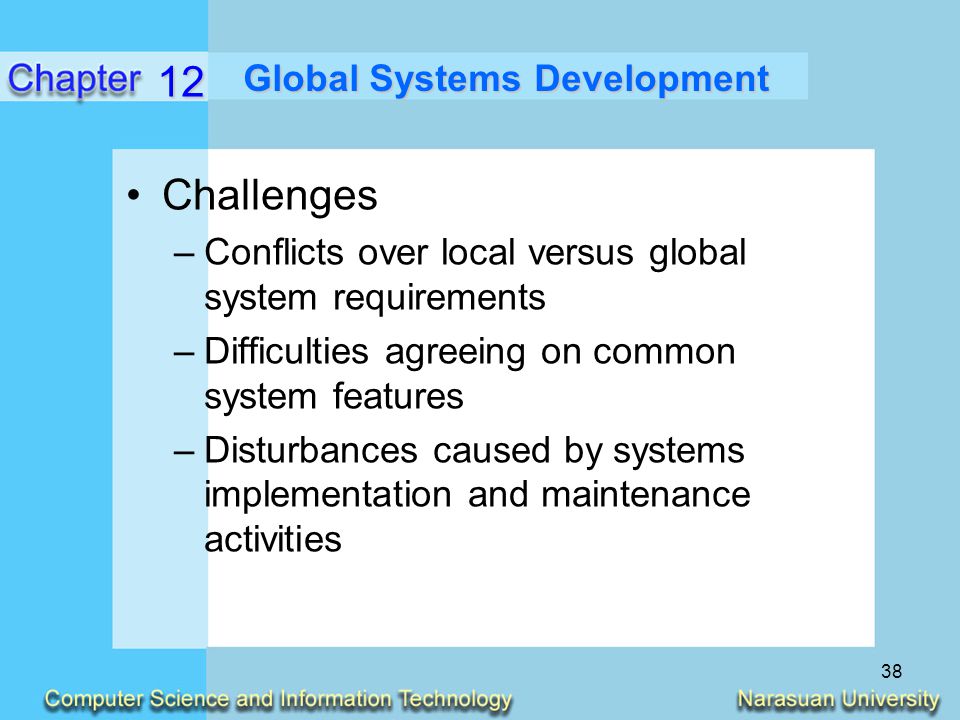 Chapter 12 Global Systems Development

• Challenges

– Conflicts over local versus global system requirements

– Difficulties agreeing on common system features

– Disturbances caused by systems implementation and maintenance activities

38

Computer Science and Information Technology

Narasuan University